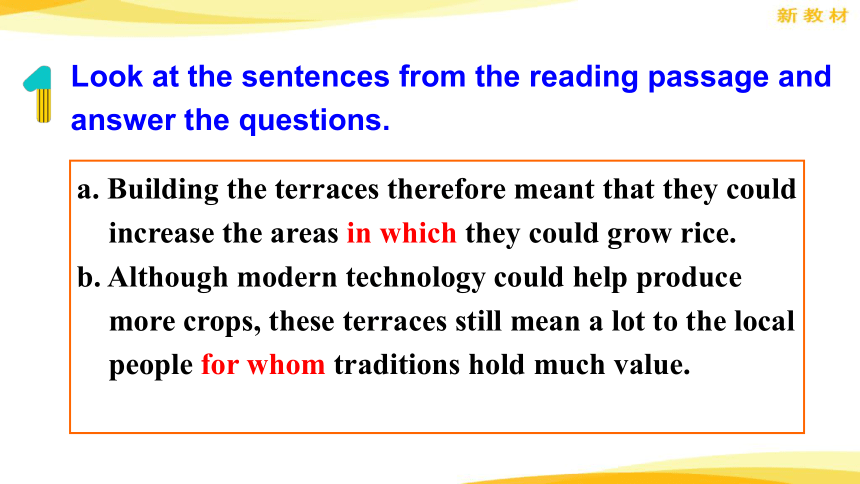 新教材

1 Look at the sentences from the reading passage and answer the questions.

a. Building the terraces therefore meant that they could increase the areas in which they could grow rice.
b. Although modern technology could help produce more crops, these terraces still mean a lot to the local people for whom traditions hold much value.